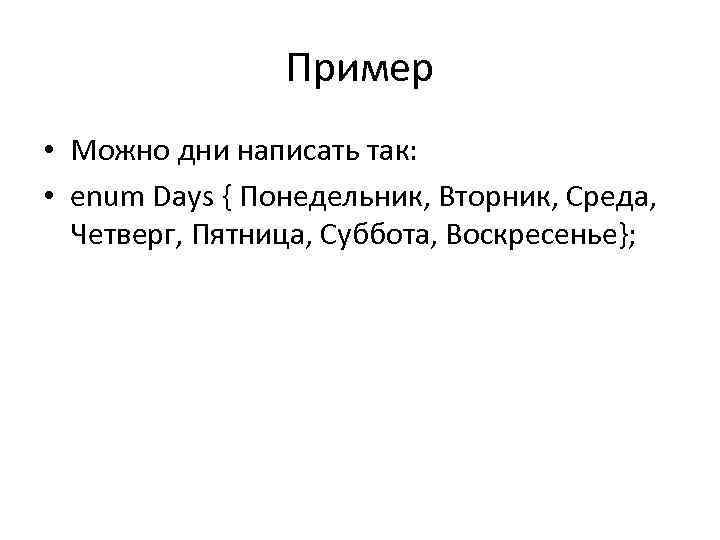 Пример

• Можно дни написать так:
• enum Days { Понедельник, Вторник, Среда, Четверг, Пятница, Суббота, Воскресенье};